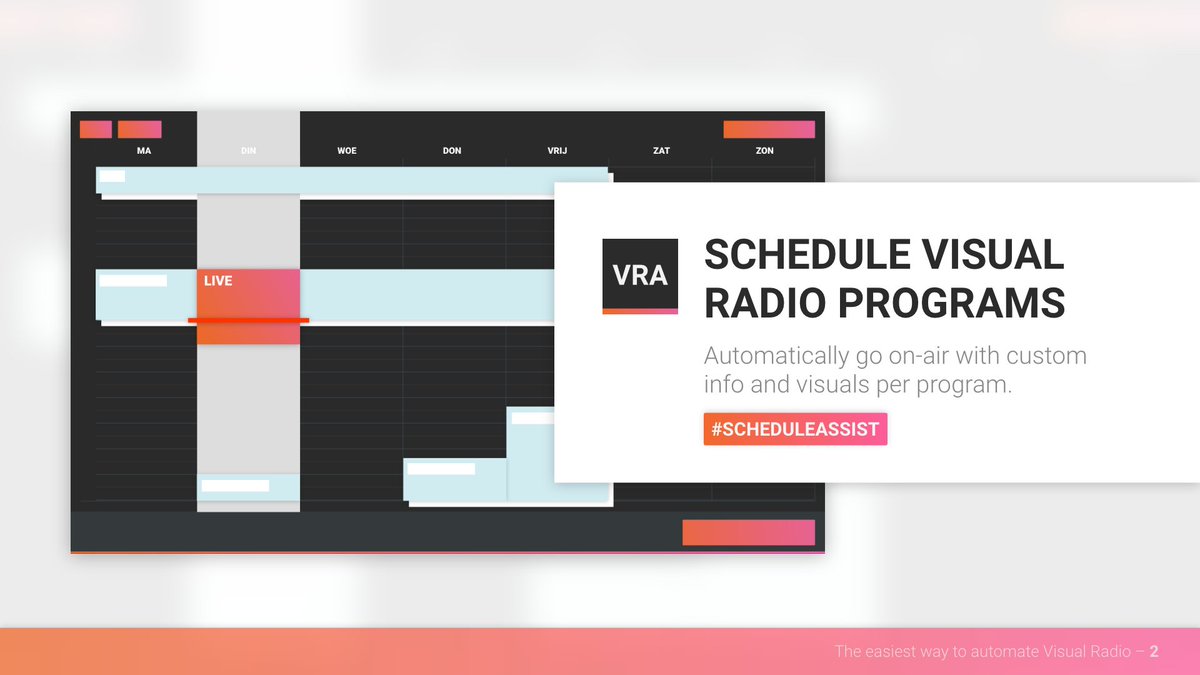 MA DIN WOE DON VRIJ ZAT ZON

LIVE

VRA

SCHEDULE VISUAL RADIO PROGRAMS

Automatically go on-air with custom info and visuals per program.

#SCHEDULEASSIST

The easiest way to automate Visual Radio – 2